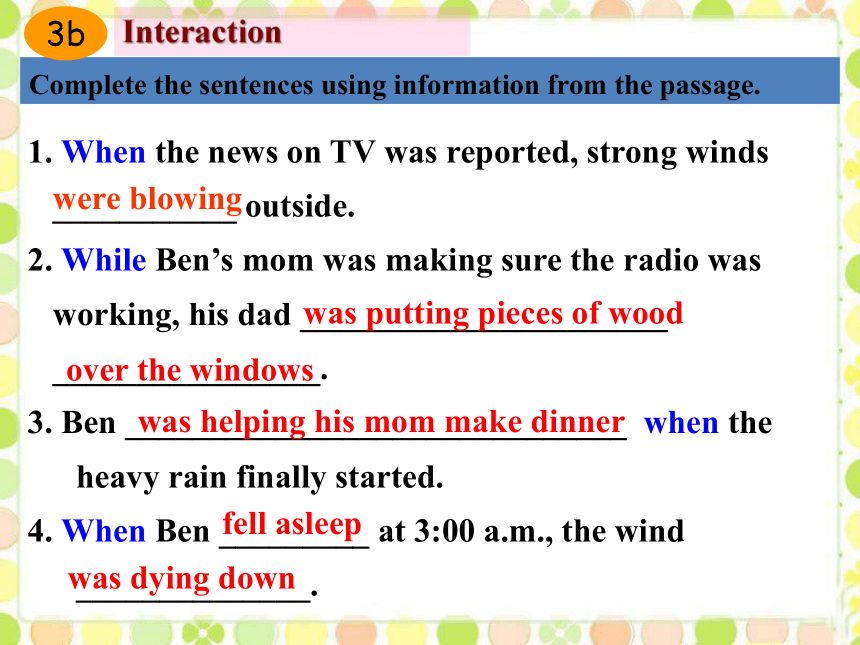 3b Interaction

Complete the sentences using information from the passage.

1. When the news on TV was reported, strong winds were blowing outside.

2. While Ben's mom was making sure the radio was working, his dad was putting pieces of wood over the windows.

3. Ben was helping his mom make dinner when the heavy rain finally started.

4. When Ben fell asleep at 3:00 a.m., the wind was dying down.